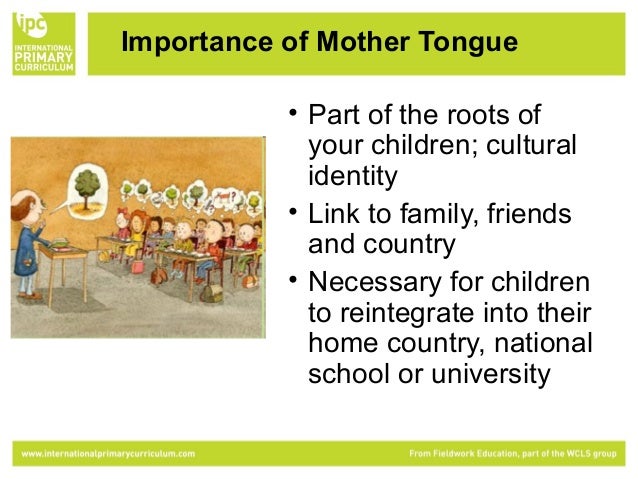 ipc
INTERNATIONAL
PRIMARY
CURRICULUM

Importance of Mother Tongue

• Part of the roots of your children; cultural identity
• Link to family, friends and country
• Necessary for children to reintegrate into their home country, national school or university

www.internationalprimarycurriculum.com
From Fieldwork Education, part of the WCLS group